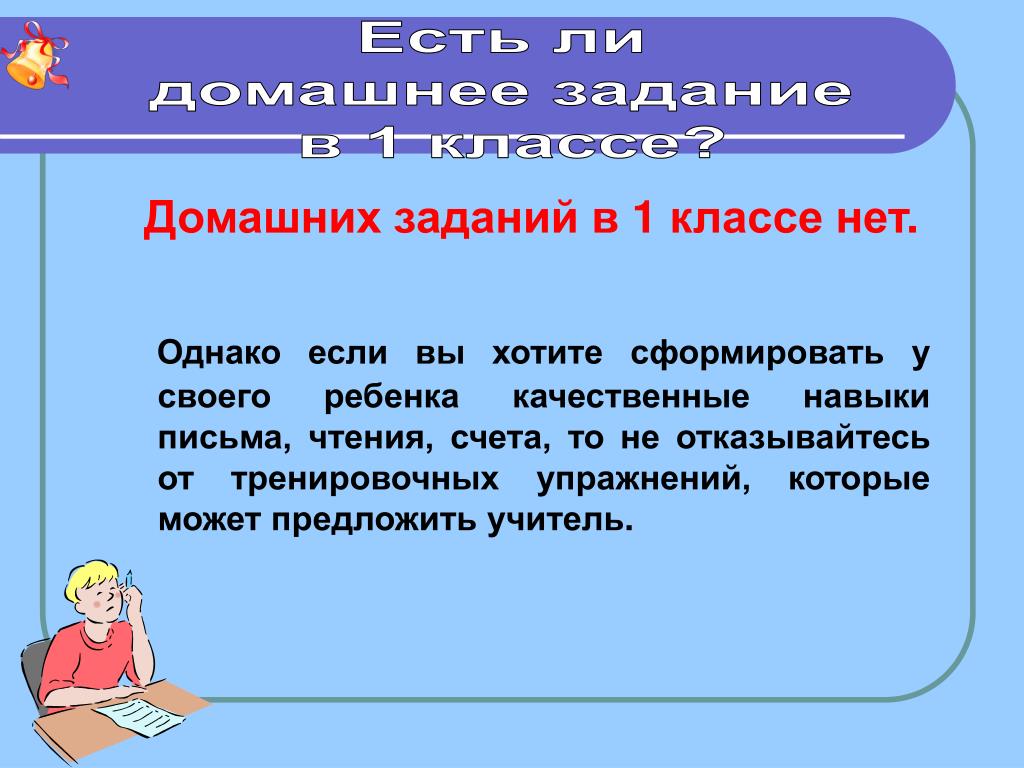 Есть ли домашнее задание в 1 классе?

Домашних заданий в 1 классе нет.

Однако если вы хотите сформировать у своего ребенка качественные навыки письма, чтения, счета, то не отказывайтесь от тренировочных упражнений, которые может предложить учитель.